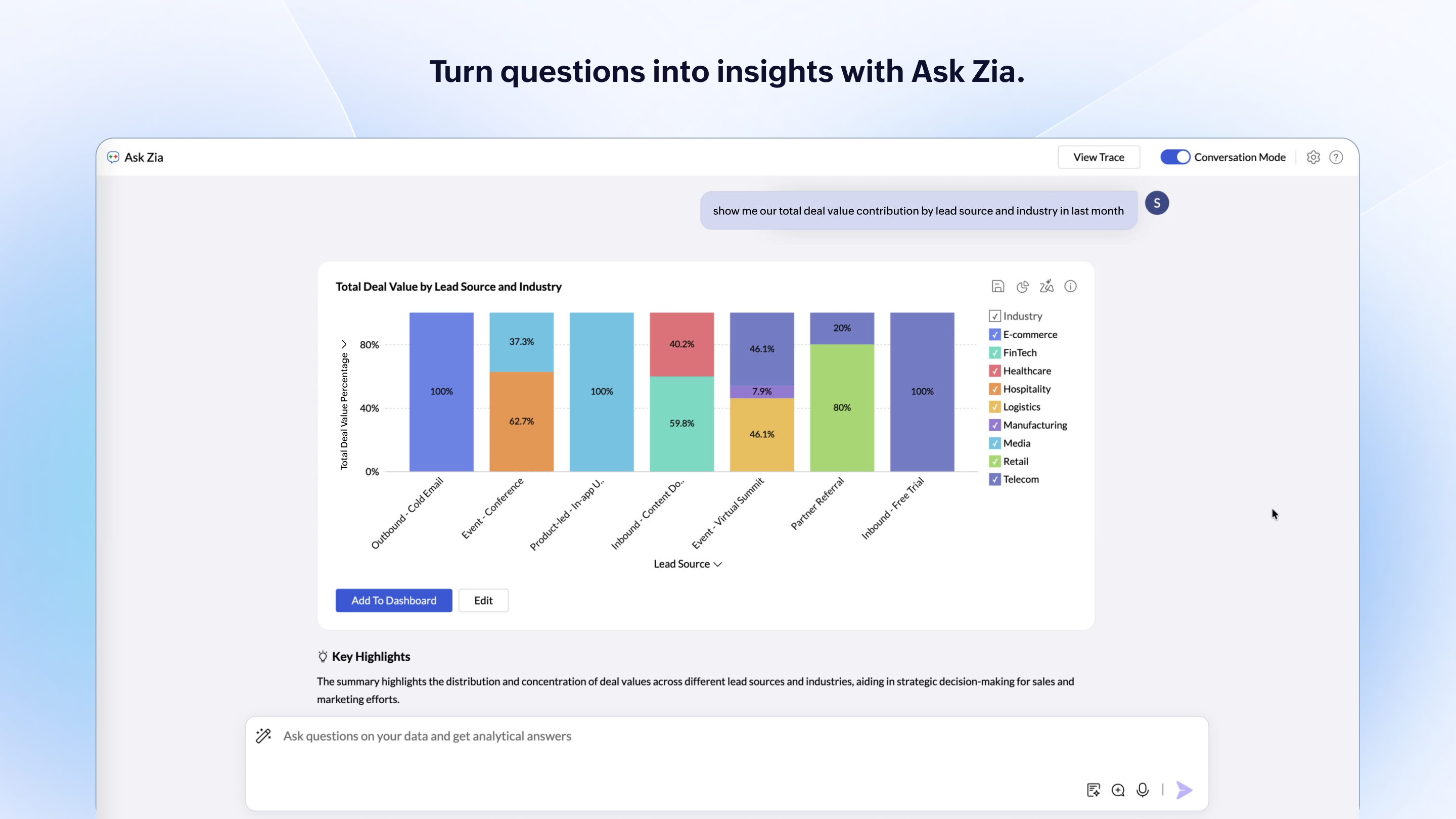 Turn questions into insights with Ask Zia.

Ask Zia

View Trace

Conversation Mode

show me our total deal value contribution by lead source and industry in last month

S

Total Deal Value by Lead Source and Industry

Total Deal Value Percentage

80%

40%

0%

100%

37.3%

62.7%

100%

40.2%

59.8%

46.1%

7.9%

46.1%

20%

80%

100%

Outbound - Cold Email

Event - Conference

Product-led - In-app U..

Inbound - Content Do..

Event - Virtual Summit

Partner Referral

Inbound - Free Trial

Lead Source

Industry
E-commerce
FinTech
Healthcare
Hospitality
Logistics
Manufacturing
Media
Retail
Telecom

Add To Dashboard

Edit

Key Highlights

The summary highlights the distribution and concentration of deal values across different lead sources and industries, aiding in strategic decision-making for sales and marketing efforts.

Ask questions on your data and get analytical answers